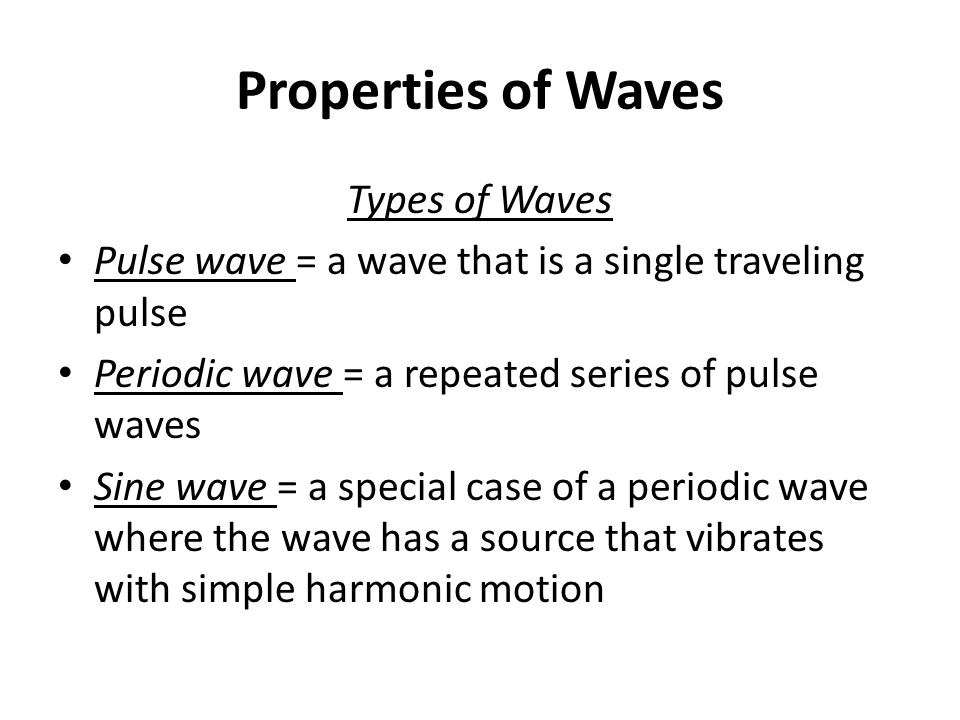 Properties of Waves

Types of Waves

• Pulse wave = a wave that is a single traveling pulse

• Periodic wave = a repeated series of pulse waves

• Sine wave = a special case of a periodic wave where the wave has a source that vibrates with simple harmonic motion